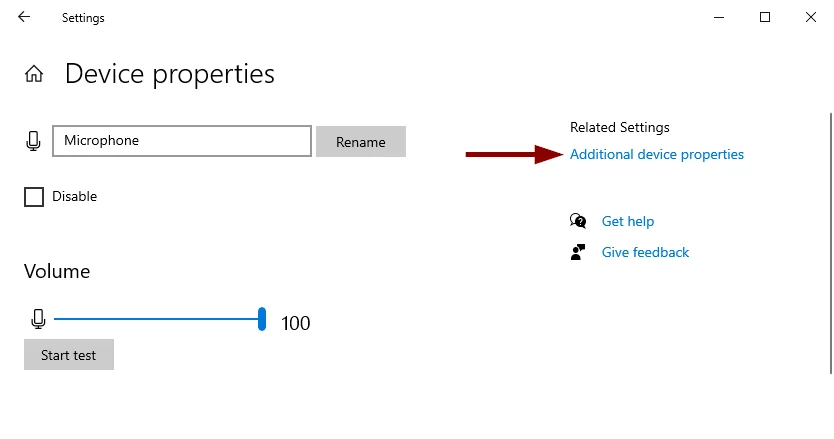 Settings

Device properties

Microphone

Rename

Disable

Volume

100

Start test

Related Settings

Additional device properties

Get help

Give feedback